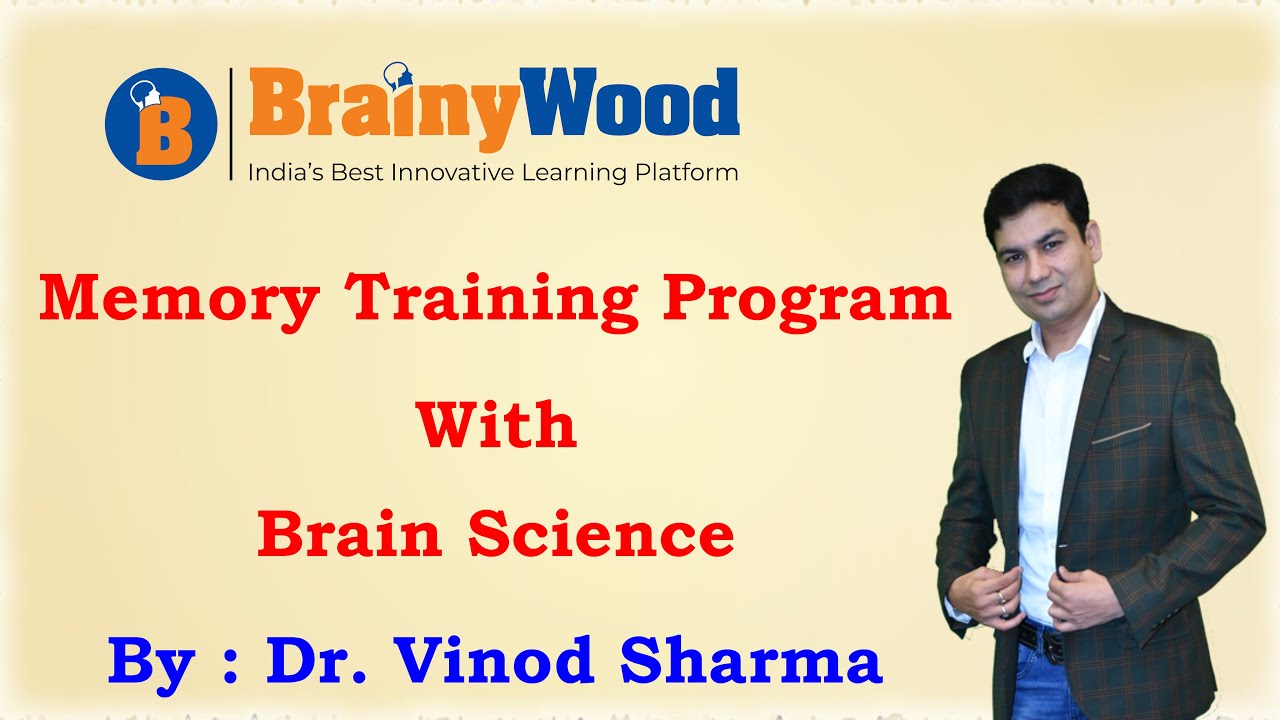 B

BrainyWood
India's Best Innovative Learning Platform

Memory Training Program

With

Brain Science

By : Dr. Vinod Sharma